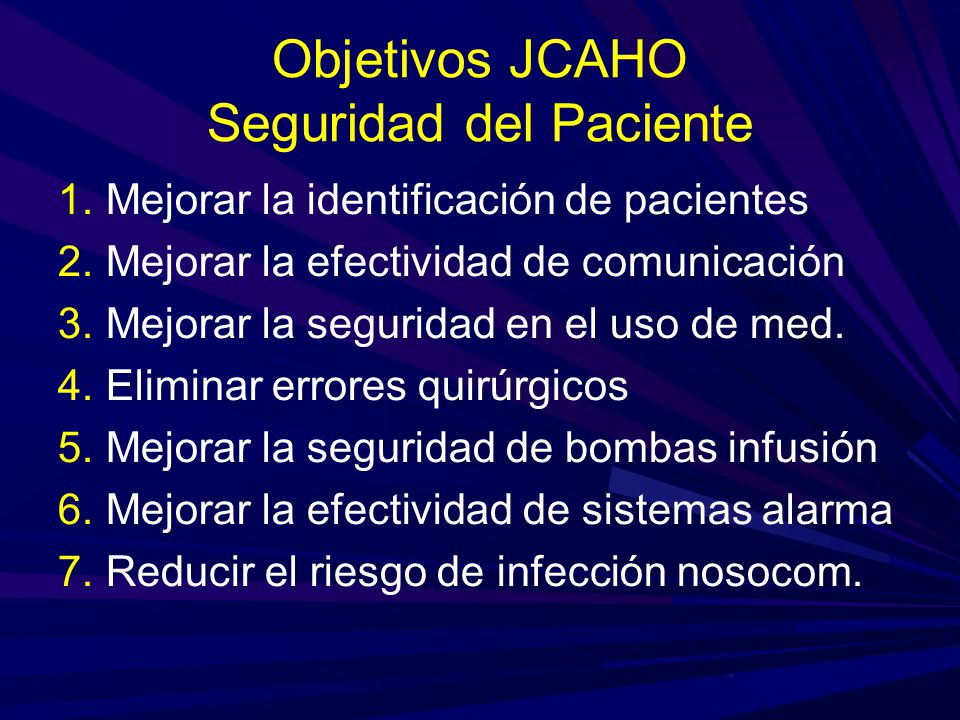 Objetivos JCAHO
Seguridad del Paciente

1. Mejorar la identificación de pacientes
2. Mejorar la efectividad de comunicación
3. Mejorar la seguridad en el uso de med.
4. Eliminar errores quirúrgicos
5. Mejorar la seguridad de bombas infusión
6. Mejorar la efectividad de sistemas alarma
7. Reducir el riesgo de infección nosocom.